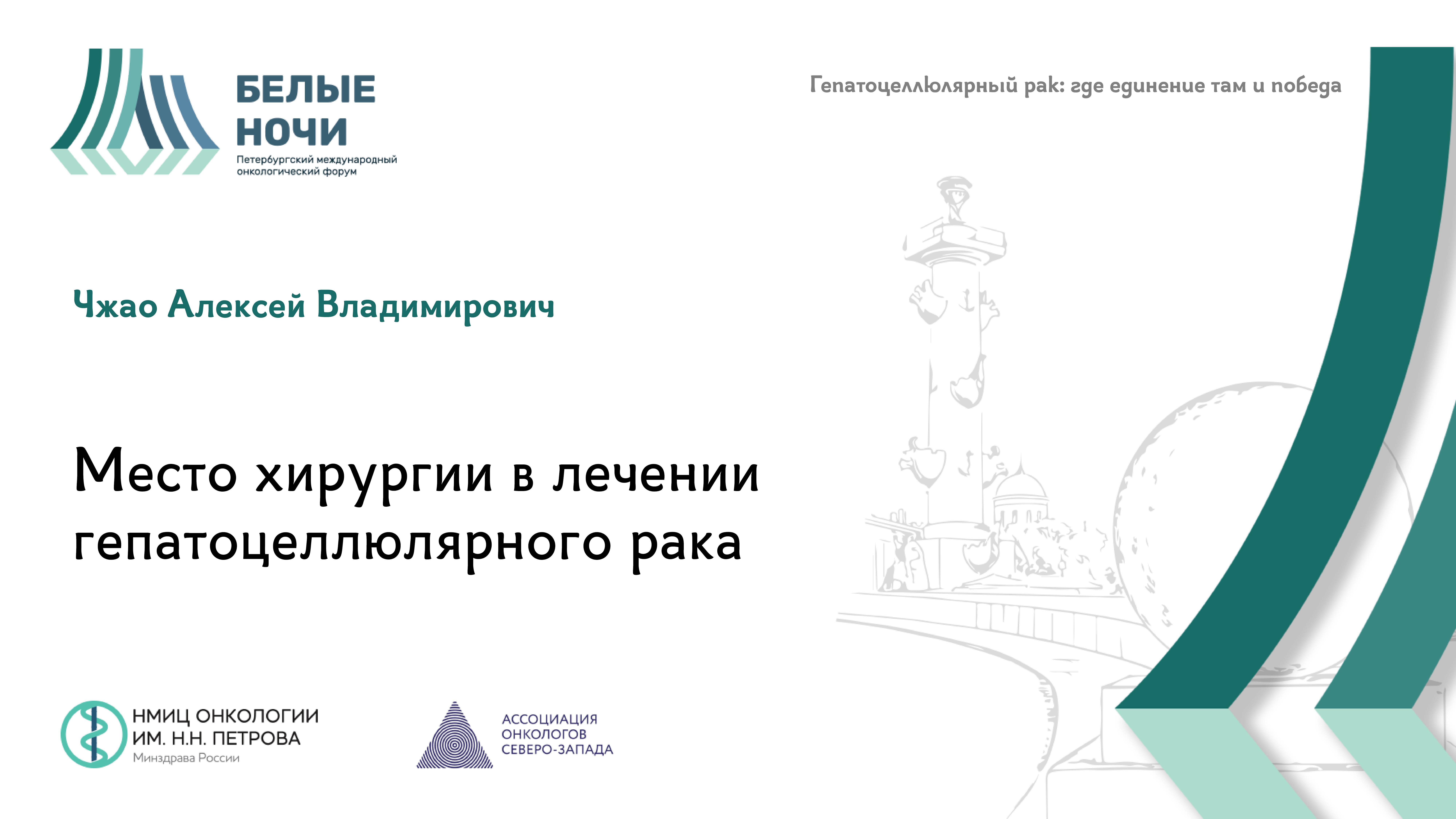 БЕЛЫЕ НОЧИ
Петербургский международный онкологический форум

Гепатоцеллюлярный рак: где единение там и победа

Чжао Алексей Владимирович

Место хирургии в лечении гепатоцеллюлярного рака

НМИЦ ОНКОЛОГИИ ИМ. Н.Н. ПЕТРОВА
Минздрава России

АССОЦИАЦИЯ ОНКОЛОГОВ СЕВЕРО-ЗАПАДА